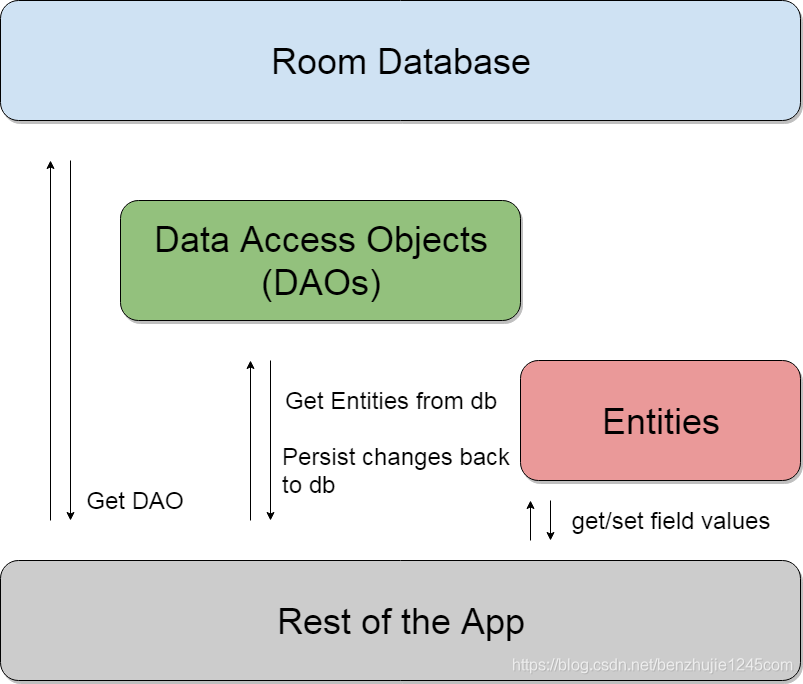 Room Database

Data Access Objects (DAOs)

Get Entities from db

Persist changes back to db

Entities

Get DAO

get/set field values

Rest of the App

https://blog.csdn.net/benzhujie1245com